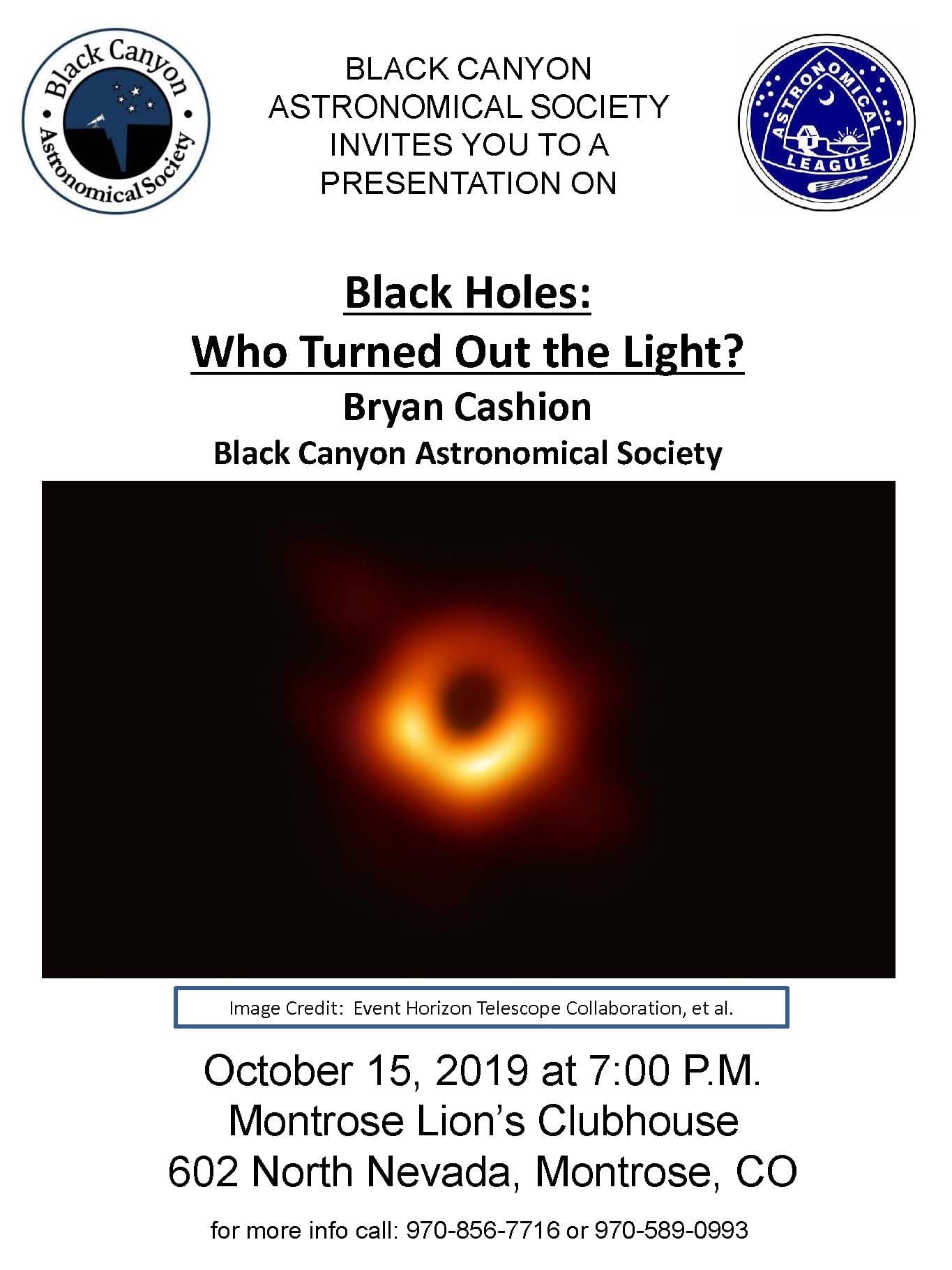 Black Canyon Astronomical Society

BLACK CANYON ASTRONOMICAL SOCIETY INVITES YOU TO A PRESENTATION ON

ASTRONOMICAL LEAGUE

Black Holes:
Who Turned Out the Light?

Bryan Cashion

Black Canyon Astronomical Society

Image Credit: Event Horizon Telescope Collaboration, et al.

October 15, 2019 at 7:00 P.M.
Montrose Lion's Clubhouse
602 North Nevada, Montrose, CO

for more info call: 970-856-7716 or 970-589-0993